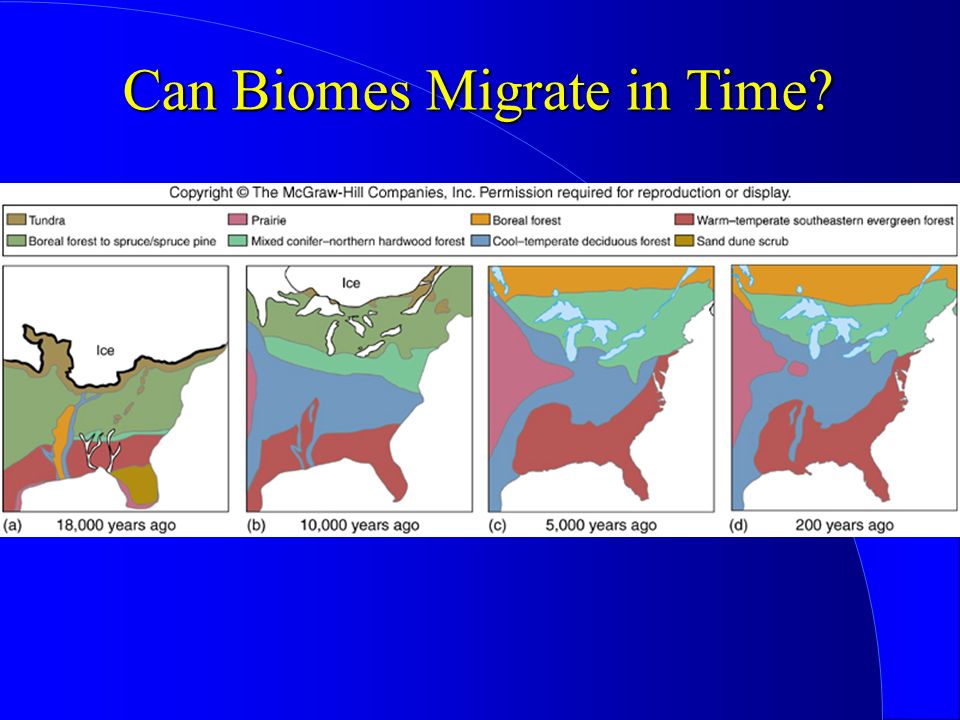 Can Biomes Migrate in Time?

Copyright © The McGraw-Hill Companies, Inc. Permission required for reproduction or display.

Tundra
Boreal forest to spruce/spruce pine
Prairie
Mixed conifer–northern hardwood forest
Boreal forest
Cool–temperate deciduous forest
Warm–temperate southeastern evergreen forest
Sand dune scrub

Ice

(a) 18,000 years ago

Ice

(b) 10,000 years ago

(c) 5,000 years ago

(d) 200 years ago